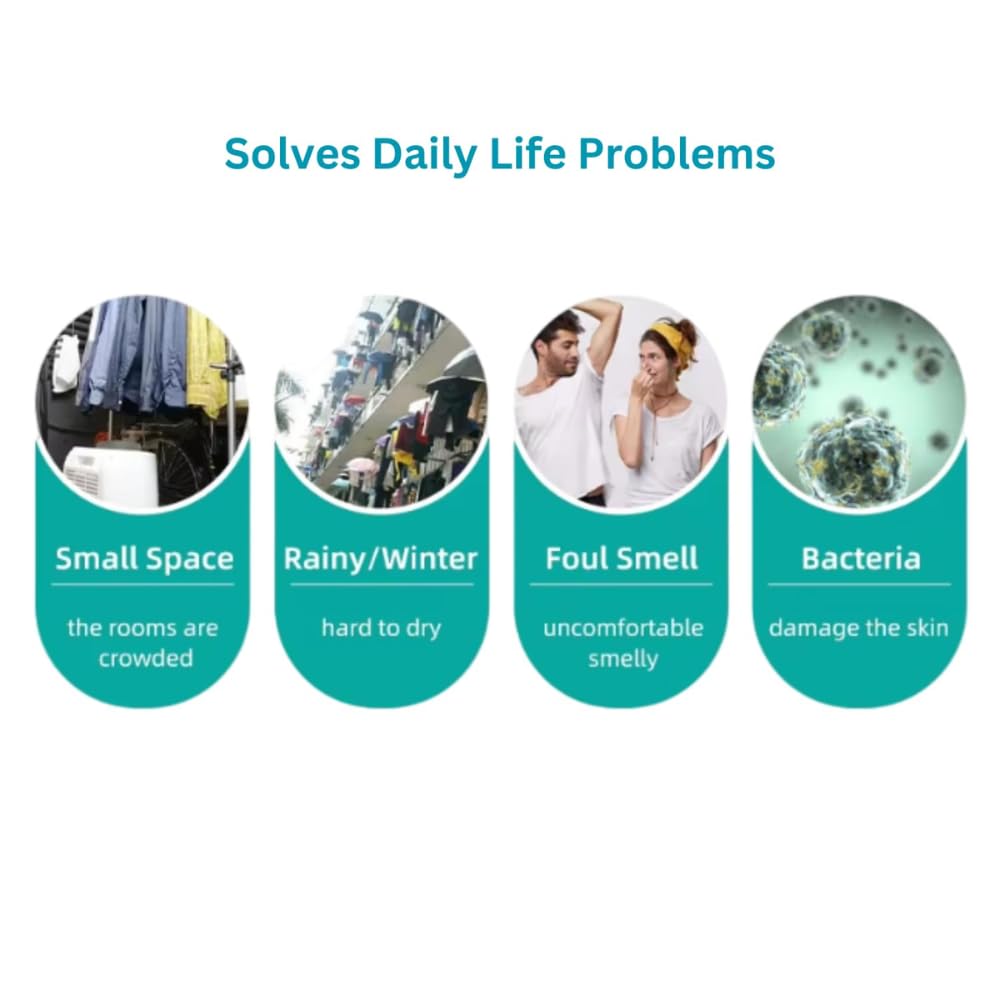 Solves Daily Life Problems

Small Space

the rooms are crowded

Rainy/Winter

hard to dry

Foul Smell

uncomfortable smelly

Bacteria

damage the skin